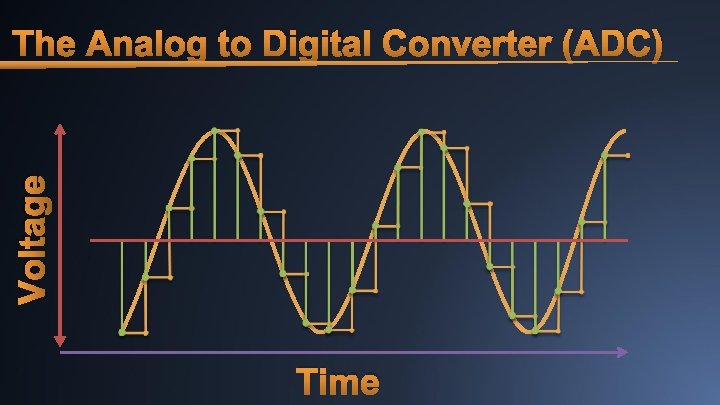 The Analog to Digital Converter (ADC)

Voltage

Time